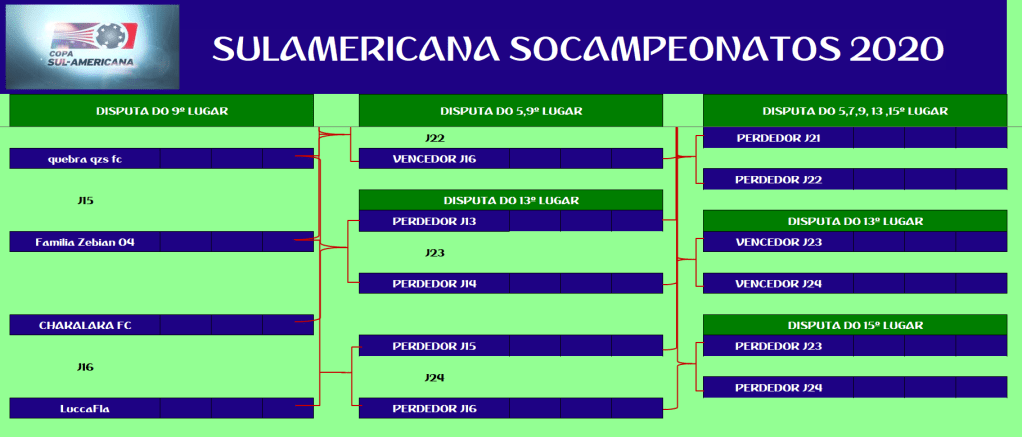 COPA SUL-AMERICANA

SULAMERICANA SOCAMPEONATOS 2020

DISPUTA DO 9º LUGAR

quebra qzs fc

J15

Familia Zebian 04

CHAKALAKA FC

J16

LuccaFla

DISPUTA DO 5,9º LUGAR

J22

VENCEDOR J16

DISPUTA DO 13º LUGAR

PERDEDOR J13

J23

PERDEDOR J14

PERDEDOR J15

J24

PERDEDOR J16

DISPUTA DO 5,7,9, 13 ,15º LUGAR

PERDEDOR J21

PERDEDOR J22

DISPUTA DO 13º LUGAR

VENCEDOR J23

VENCEDOR J24

DISPUTA DO 15º LUGAR

PERDEDOR J23

PERDEDOR J24